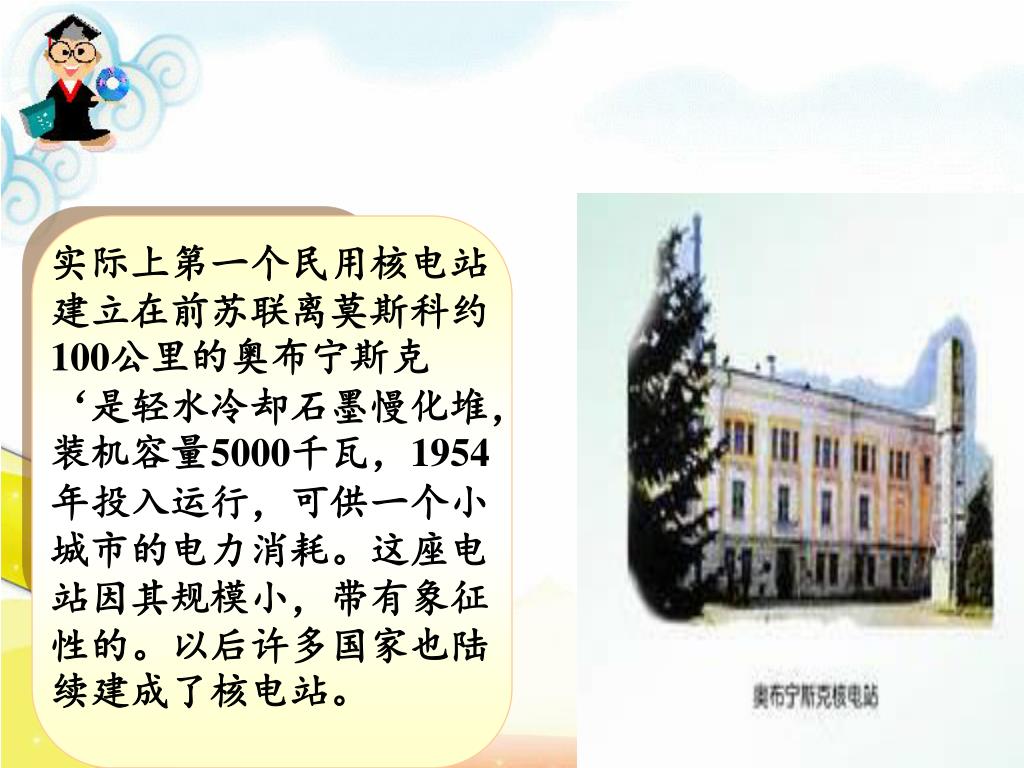 实际上第一个民用核电站建立在前苏联离莫斯科约100公里的奥布宁斯克‘是轻水冷却石墨慢化堆，装机容量5000千瓦，1954年投入运行，可供一个小城市的电力消耗。这座电站因其规模小，带有象征性的。以后许多国家也陆续建成了核电站。

奥布宁斯克核电站